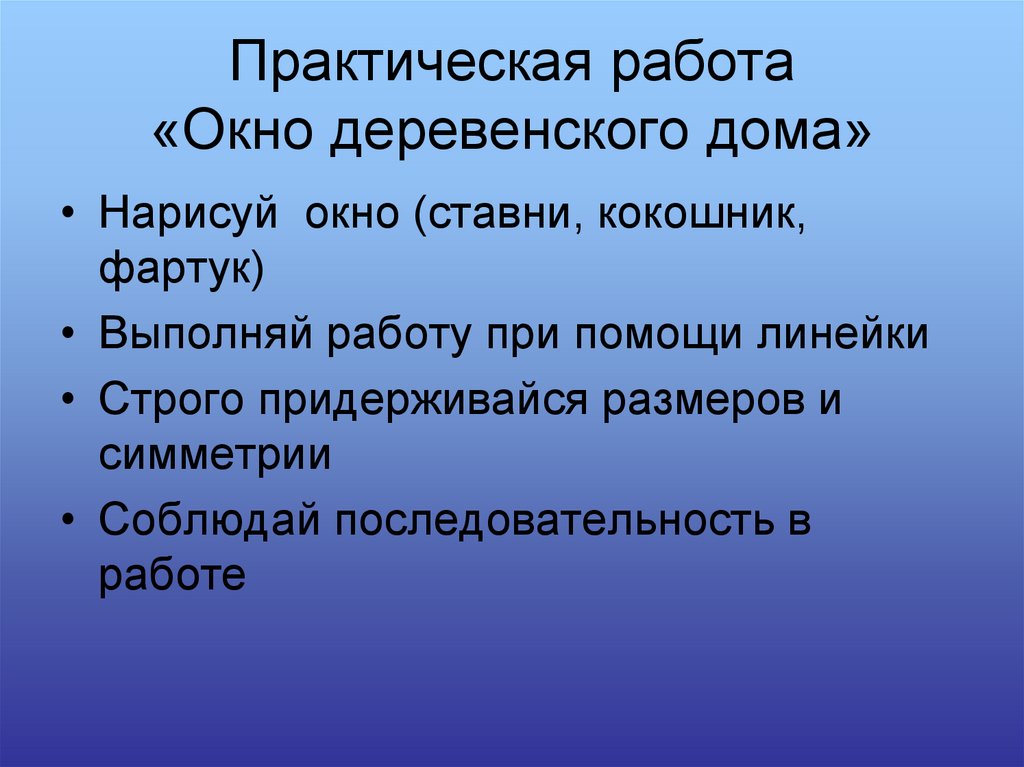 Практическая работа
«Окно деревенского дома»

• Нарисуй окно (ставни, кокошник, фартук)
• Выполняй работу при помощи линейки
• Строго придерживайся размеров и симметрии
• Соблюдай последовательность в работе